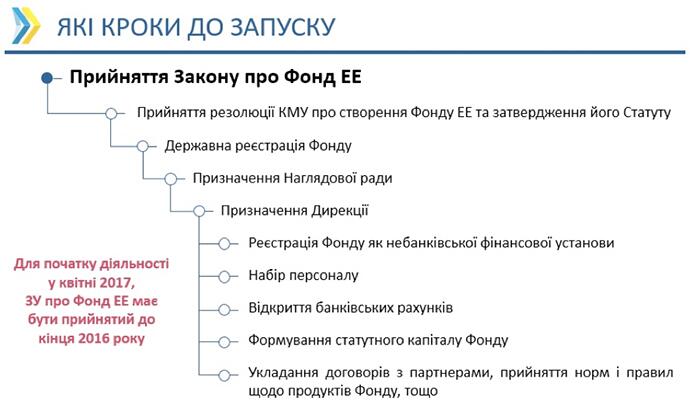 ЯКІ КРОКИ ДО ЗАПУСКУ

Прийняття Закону про Фонд ЕЕ

Прийняття резолюції КМУ про створення Фонду ЕЕ та затвердження його Статуту

Державна реєстрація Фонду

Призначення Наглядової ради

Призначення Дирекції

Реєстрація Фонду як небанківської фінансової установи

Набір персоналу

Відкриття банківських рахунків

Формування статутного капіталу Фонду

Укладання договорів з партнерами, прийняття норм і правил щодо продуктів Фонду, тощо

Для початку діяльності у квітні 2017, ЗУ про Фонд ЕЕ має бути прийнятий до кінця 2016 року